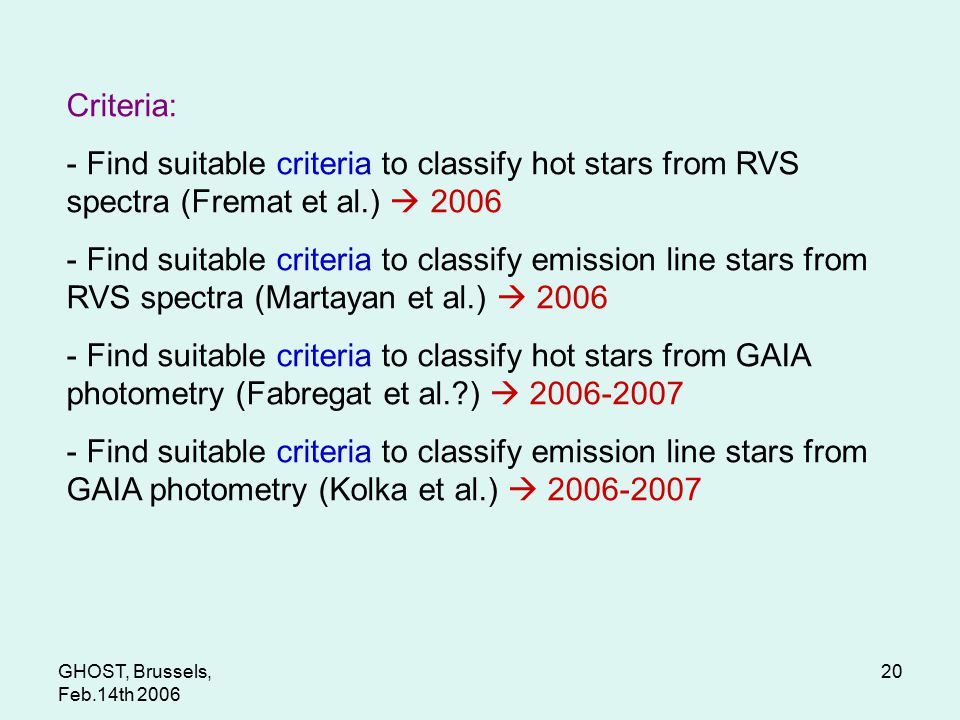 Criteria:

- Find suitable criteria to classify hot stars from RVS spectra (Fremat et al.) → 2006

- Find suitable criteria to classify emission line stars from RVS spectra (Martayan et al.) → 2006

- Find suitable criteria to classify hot stars from GAIA photometry (Fabregat et al.?) → 2006-2007

- Find suitable criteria to classify emission line stars from GAIA photometry (Kolka et al.) → 2006-2007

GHOST, Brussels, Feb.14th 2006

20